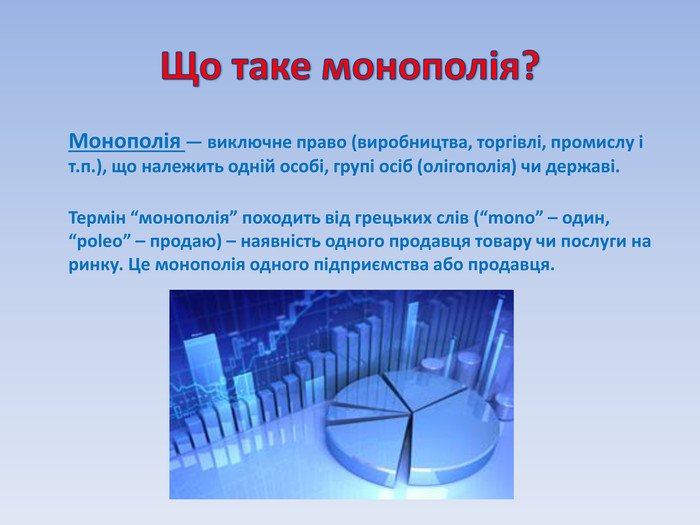 Що таке монополія?

Монополія — виключне право (виробництва, торгівлі, промислу і т.п.), що належить одній особі, групі осіб (олігополія) чи державі.

Термін “монополія” походить від грецьких слів (“mono” – один, “poleo” – продаю) – наявність одного продавця товару чи послуги на ринку. Це монополія одного підприємства або продавця.